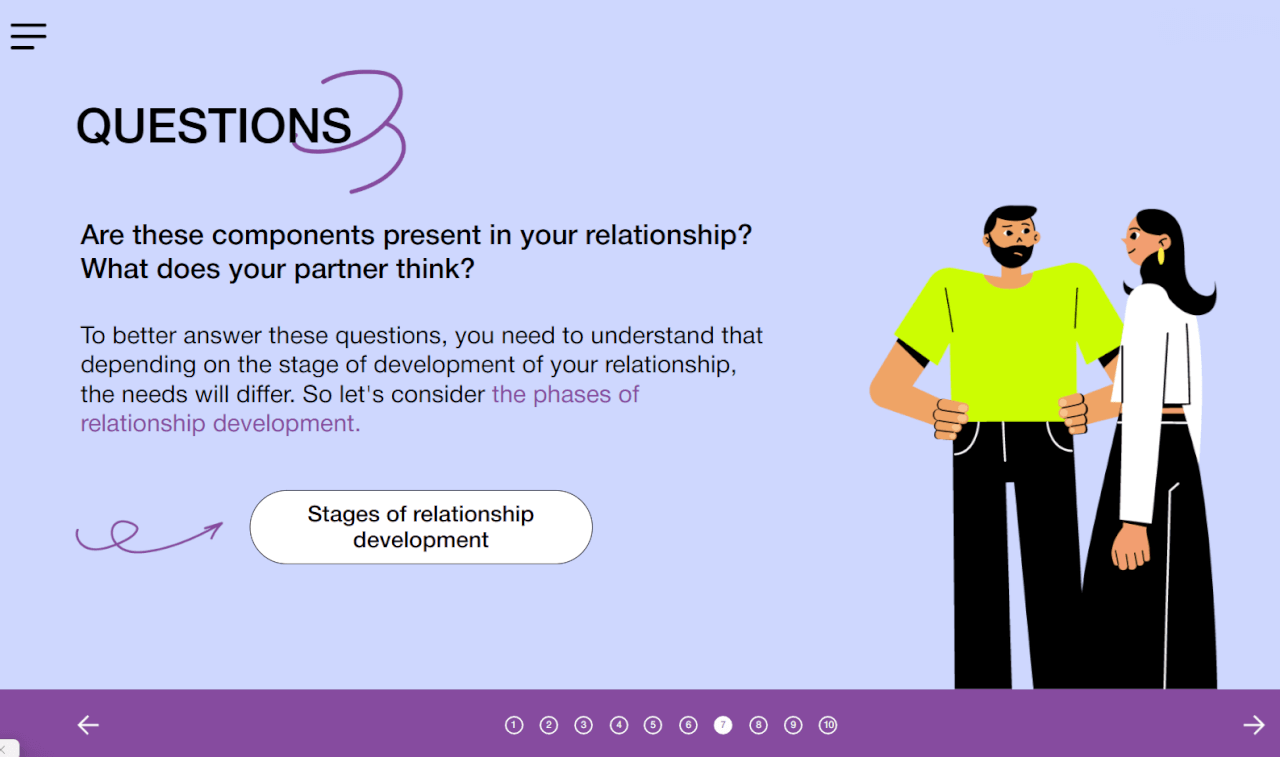 QUESTIONS

Are these components present in your relationship? What does your partner think?

To better answer these questions, you need to understand that depending on the stage of development of your relationship, the needs will differ. So let's consider the phases of relationship development.

Stages of relationship development

1 2 3 4 5 6 7 8 9 10